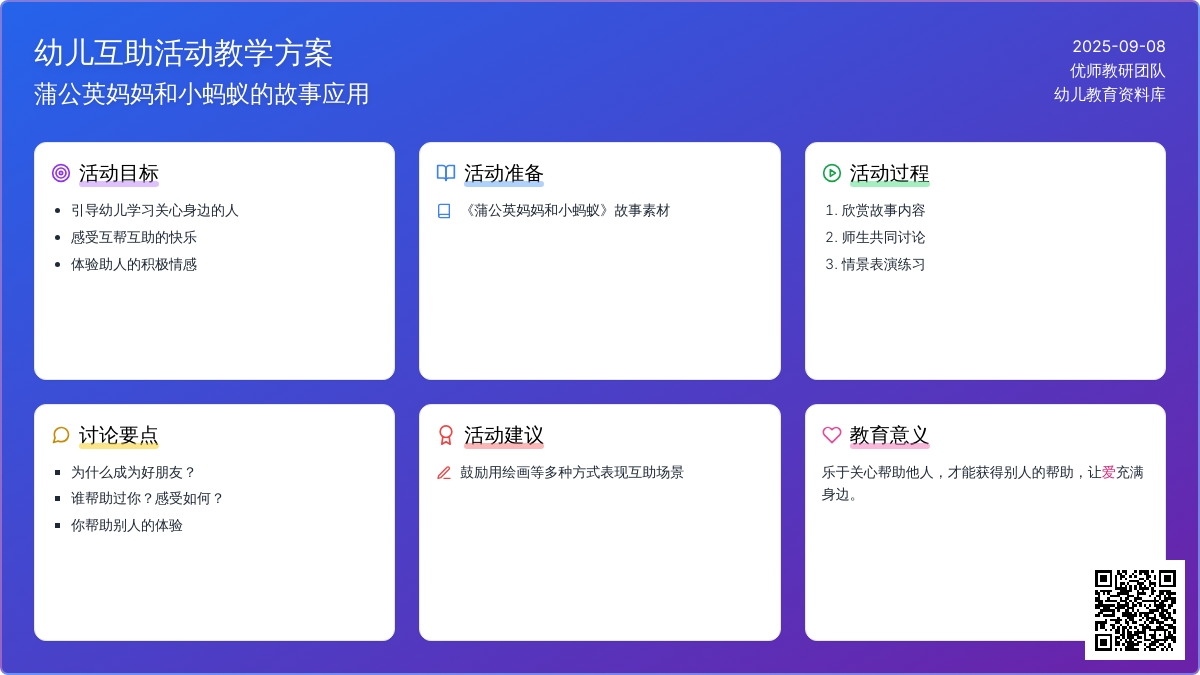 幼儿互助活动教学方案
蒲公英妈妈和小蚂蚁的故事应用

2025-09-08
优师教研团队
幼儿教育资料库

活动目标

- 引导幼儿学习关心身边的人
- 感受互帮互助的快乐
- 体验助人的积极情感

活动准备

《蒲公英妈妈和小蚂蚁》故事素材

活动过程

1. 欣赏故事内容
2. 师生共同讨论
3. 情景表演练习

讨论要点

- 为什么成为好朋友？
- 谁帮助过你？感受如何？
- 你帮助别人的体验

活动建议

鼓励用绘画等多种方式表现互助场景

教育意义

乐于关心帮助他人，才能获得别人的帮助，让爱充满身边。